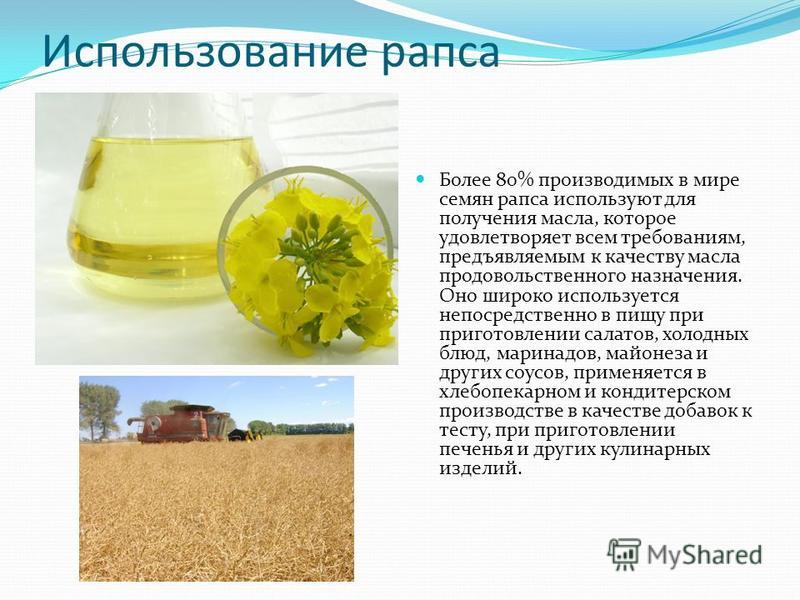 Использование рапса

Более 80% производимых в мире семян рапса используют для получения масла, которое удовлетворяет всем требованиям, предъявляемым к качеству масла продовольственного назначения. Оно широко используется непосредственно в пищу при приготовлении салатов, холодных блюд, маринадов, майонеза и других соусов, применяется в хлебопекарном и кондитерском производстве в качестве добавок к тесту, при приготовлении печенья и других кулинарных изделий.

MyShared